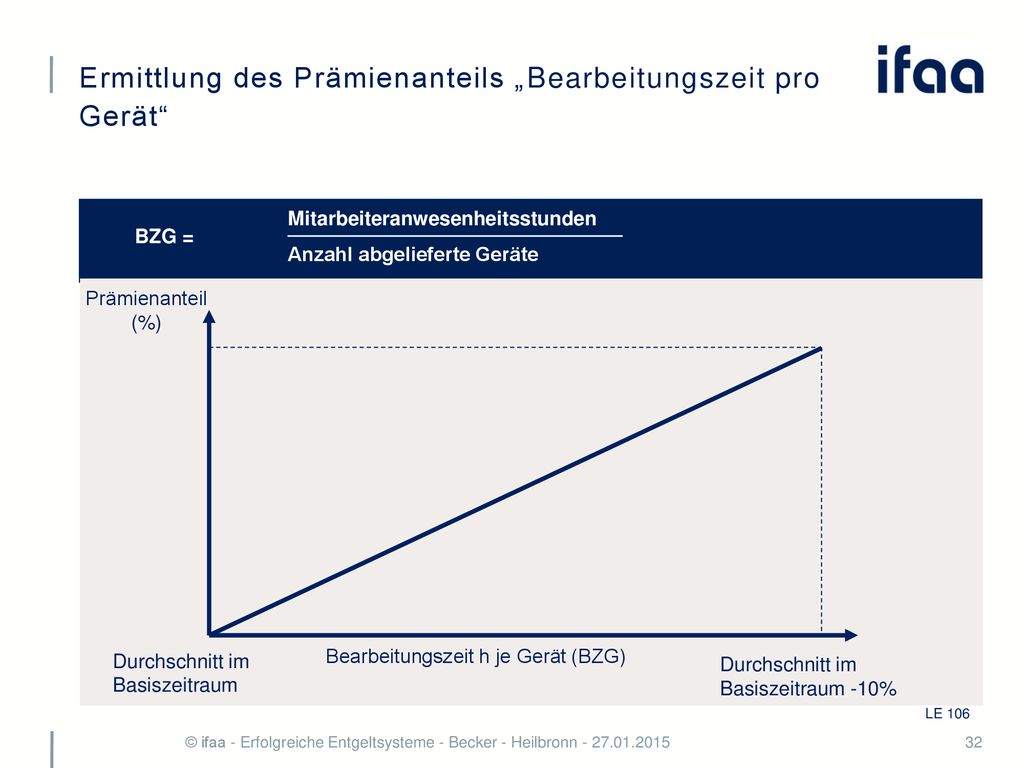 Ermittlung des Prämienanteils „Bearbeitungszeit pro Gerät“

ifaa

BZG = $\frac{\text{Mitarbeiteranwesenheitsstunden}}{\text{Anzahl abgelieferte Geräte}}$

Prämienanteil (%)

Durchschnitt im Basiszeitraum

Bearbeitungszeit h je Gerät (BZG)

Durchschnitt im Basiszeitraum -10%

LE 106

© ifaa - Erfolgreiche Entgeltsysteme - Becker - Heilbronn - 27.01.2015

32